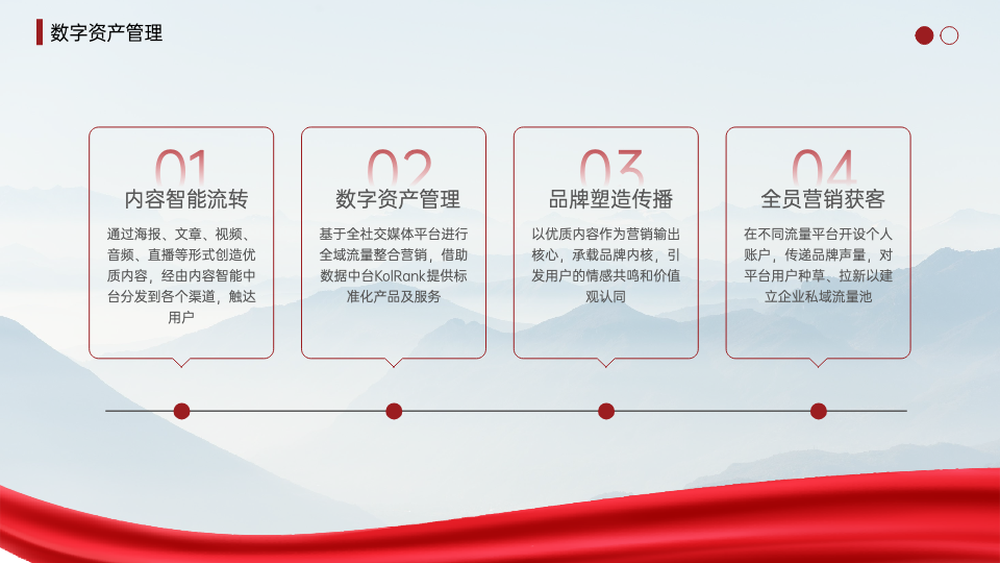 数字资产管理

01
内容智能流转
通过海报、文章、视频、音频、直播等形式创造优质内容，经由内容智能中台分发到各个渠道，触达用户

02
数字资产管理
基于全社交媒体平台进行全域流量整合营销，借助数据中台KolRank提供标准化产品及服务

03
品牌塑造传播
以优质内容作为营销输出核心，承载品牌内核，引发用户的情感共鸣和价值观认同

04
全员营销获客
在不同流量平台开设个人账户，传递品牌声量，对平台用户种草、拉新以建立企业私域流量池